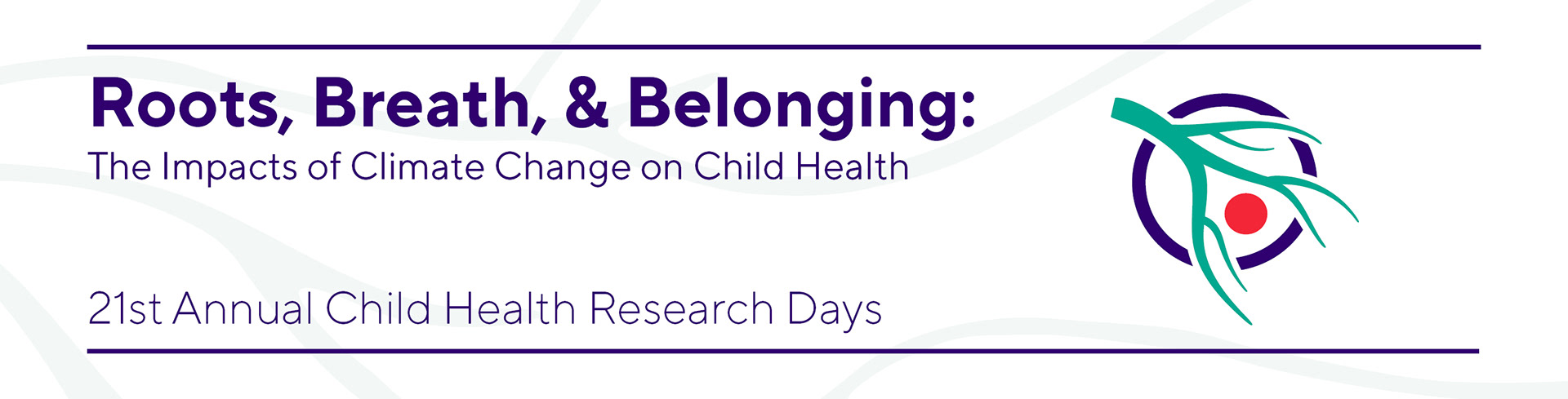 Roots, Breath, & Belonging:
The Impacts of Climate Change on Child Health

21st Annual Child Health Research Days